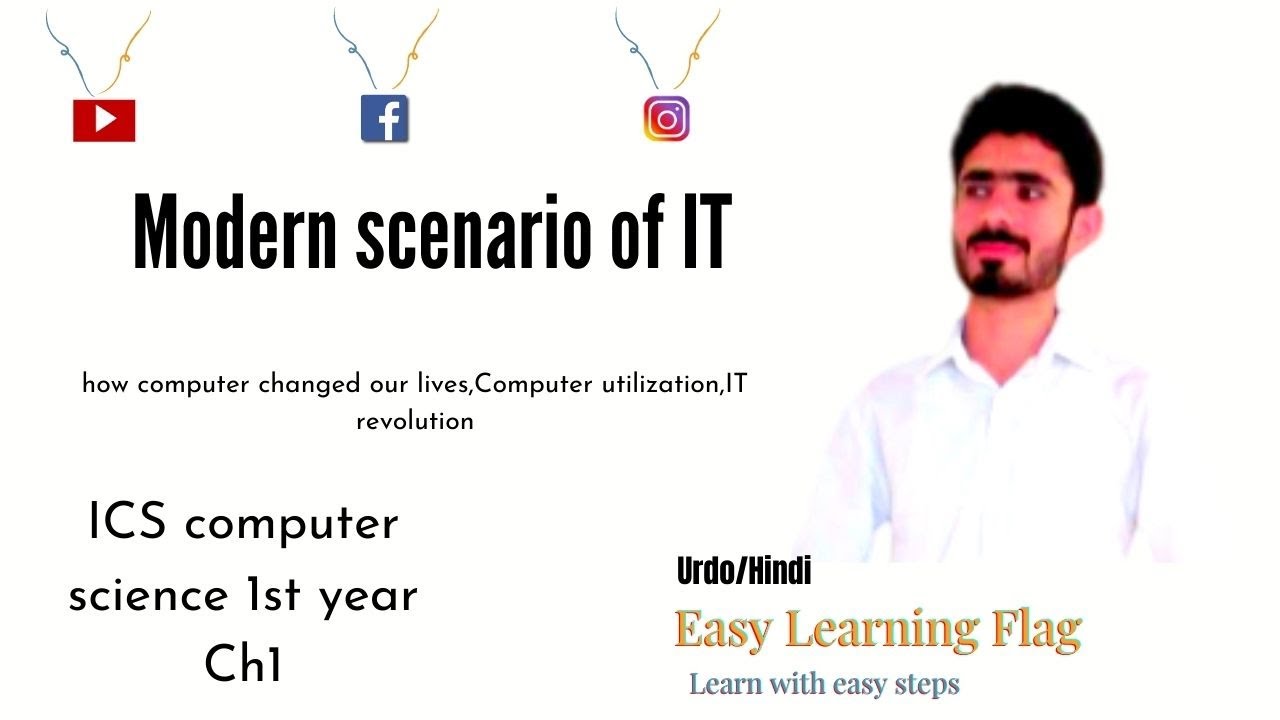 Modern scenario of IT

how computer changed our lives,Computer utilization,IT revolution

ICS computer science 1st year Ch1

Urdo/Hindi

Easy Learning Flag

Learn with easy steps